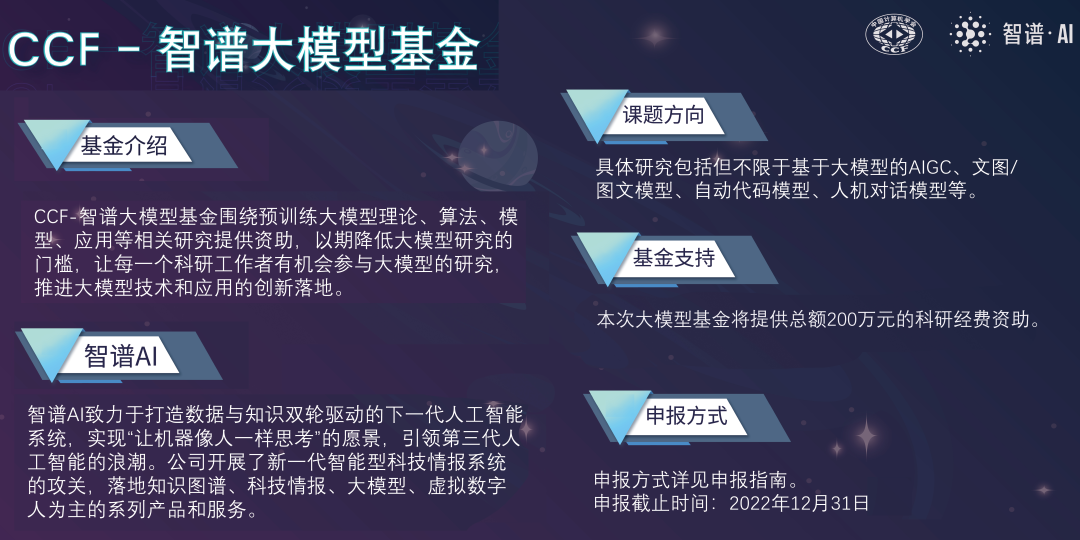 CCF - 智谱大模型基金

中国计算机学会
CCF

智谱·AI

基金介绍

CCF-智谱大模型基金围绕预训练大模型理论、算法、模型、应用等相关研究提供资助，以期降低大模型研究的门槛，让每一个科研工作者有机会参与大模型的研究，推进大模型技术和应用的创新落地。

智谱AI

智谱AI致力于打造数据与知识双轮驱动的下一代人工智能系统，实现“让机器像人一样思考”的愿景，引领第三代人工智能的浪潮。公司开展了新一代智能型科技情报系统的攻关，落地知识图谱、科技情报、大模型、虚拟数字人为主的系列产品和服务。

课题方向

具体研究包括但不限于基于大模型的AIGC、文图/图文模型、自动代码模型、人机对话模型等。

基金支持

本次大模型基金将提供总额200万元的科研经费资助。

申报方式

申报方式详见申报指南。
申报截止时间：2022年12月31日